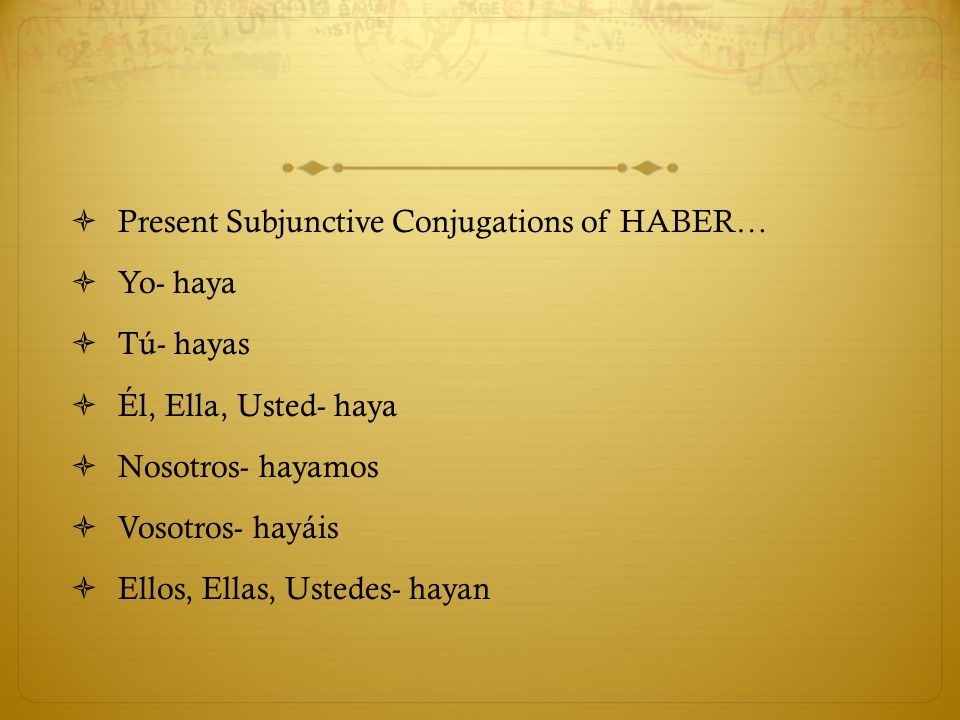 Present Subjunctive Conjugations of HABER…

Yo- haya

Tú- hayas

Él, Ella, Usted- haya

Nosotros- hayamos

Vosotros- hayáis

Ellos, Ellas, Ustedes- hayan